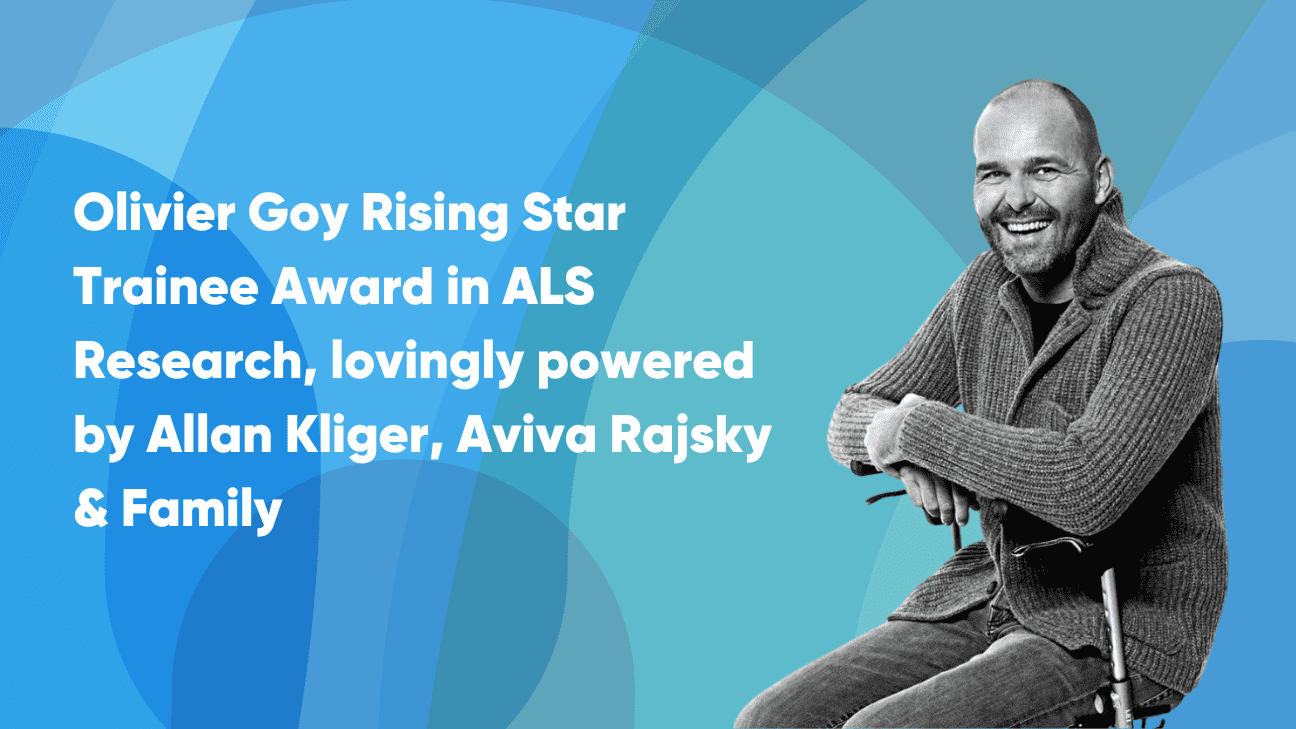 Olivier Goy Rising Star Trainee Award in ALS Research, lovingly powered by Allan Kliger, Aviva Rajsky & Family